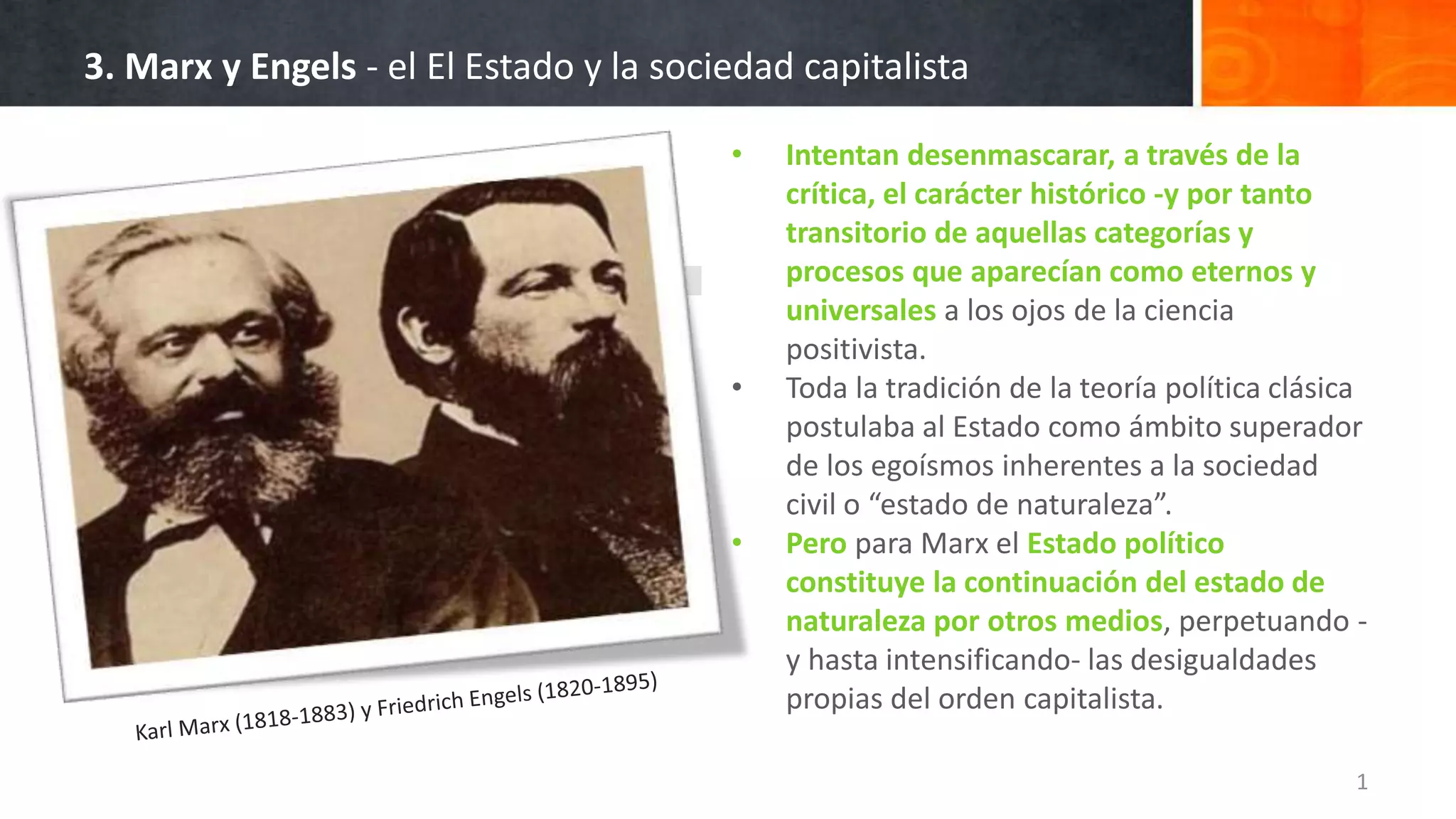 3. Marx y Engels - el El Estado y la sociedad capitalista

Karl Marx (1818-1883) y Friedrich Engels (1820-1895)

• Intentan desenmascarar, a través de la crítica, el carácter histórico -y por tanto transitorio de aquellas categorías y procesos que aparecían como eternos y universales a los ojos de la ciencia positivista.
• Toda la tradición de la teoría política clásica postulaba al Estado como ámbito superador de los egoísmos inherentes a la sociedad civil o “estado de naturaleza”.
• Pero para Marx el Estado político constituye la continuación del estado de naturaleza por otros medios, perpetuando -y hasta intensificando- las desigualdades propias del orden capitalista.

1